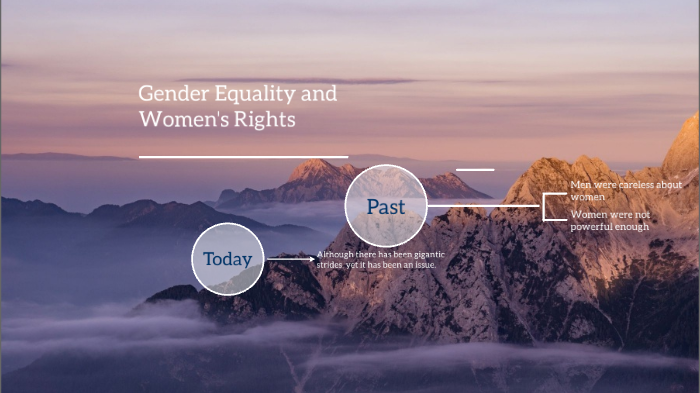 Gender Equality and Women's Rights

Past

Men were careless about women

Women were not powerful enough

Today

Although there has been gigantic strides, yet it has been an issue.